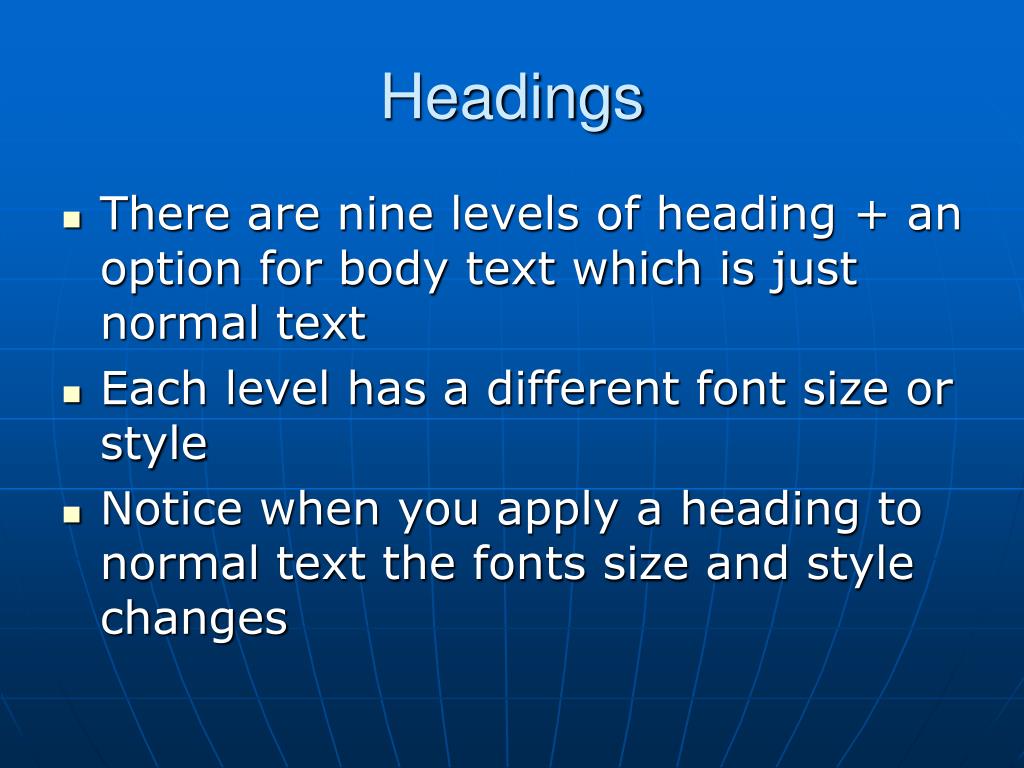 Headings

- There are nine levels of heading + an option for body text which is just normal text
- Each level has a different font size or style
- Notice when you apply a heading to normal text the fonts size and style changes